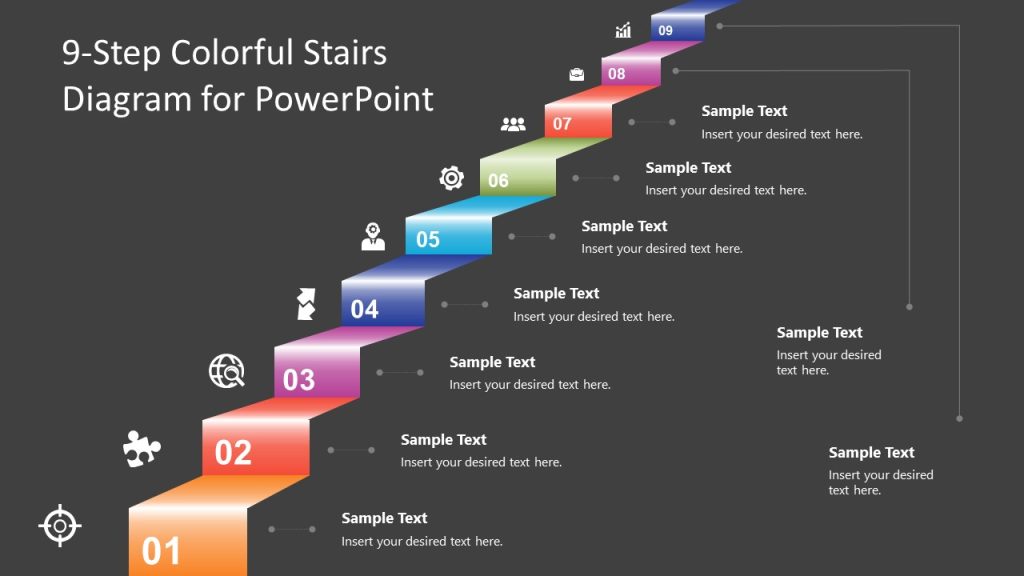 9-Step Colorful Stairs Diagram for PowerPoint

09

08

07

Sample Text
Insert your desired text here.

06

Sample Text
Insert your desired text here.

05

Sample Text
Insert your desired text here.

04

Sample Text
Insert your desired text here.

03

Sample Text
Insert your desired text here.

02

Sample Text
Insert your desired text here.

01

Sample Text
Insert your desired text here.

Sample Text
Insert your desired text here.

Sample Text
Insert your desired text here.